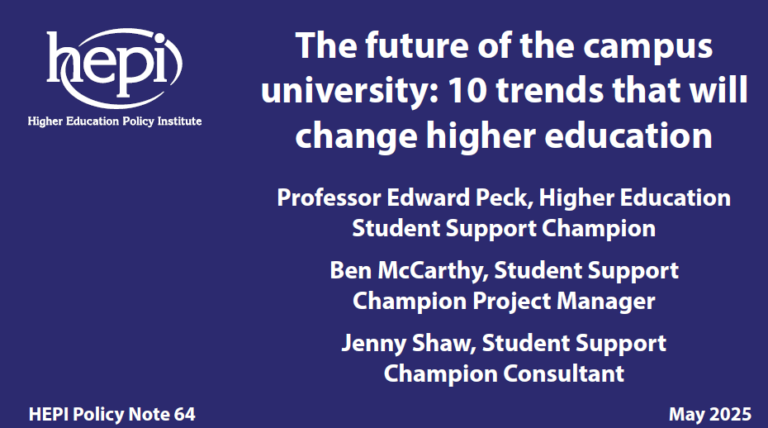 hepi
Higher Education Policy Institute

The future of the campus university: 10 trends that will change higher education

Professor Edward Peck, Higher Education Student Support Champion

Ben McCarthy, Student Support Champion Project Manager

Jenny Shaw, Student Support Champion Consultant

HEPI Policy Note 64

May 2025